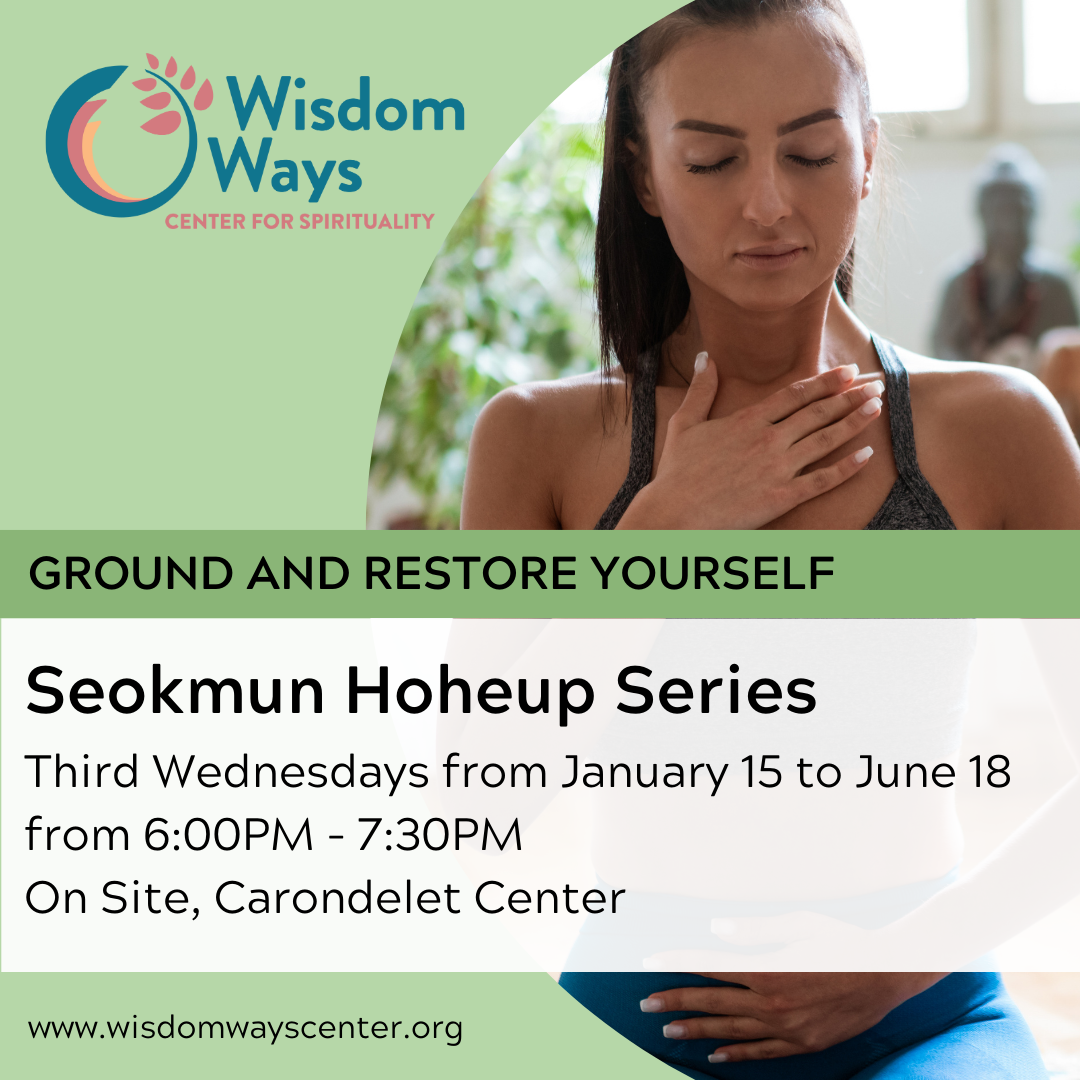 Wisdom Ways
CENTER FOR SPIRITUALITY

GROUND AND RESTORE YOURSELF

Seokmun Hoheup Series

Third Wednesdays from January 15 to June 18 from 6:00PM - 7:30PM
On Site, Carondelet Center

www.wisdomwayscenter.org